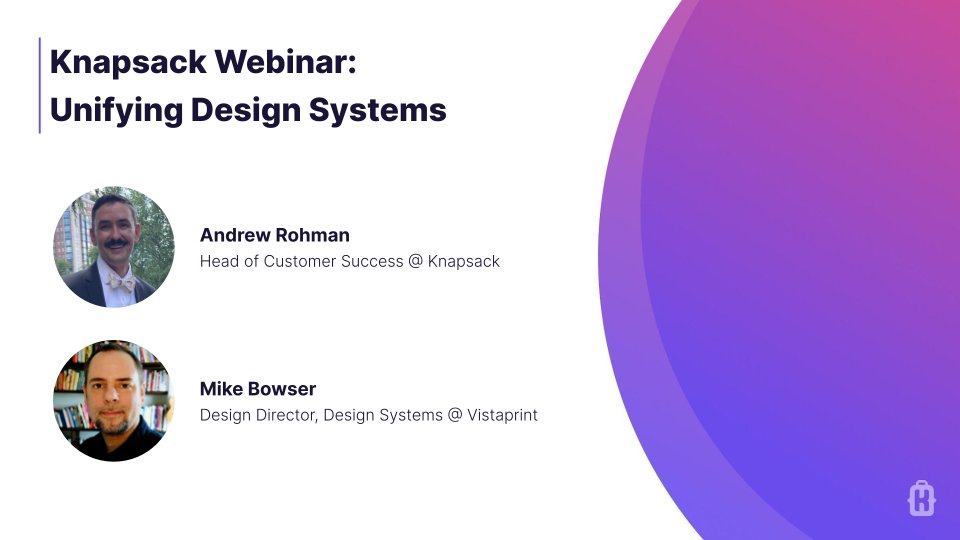 Knapsack Webinar:
Unifying Design Systems

Andrew Rohman
Head of Customer Success @ Knapsack

Mike Bowser
Design Director, Design Systems @ Vistaprint